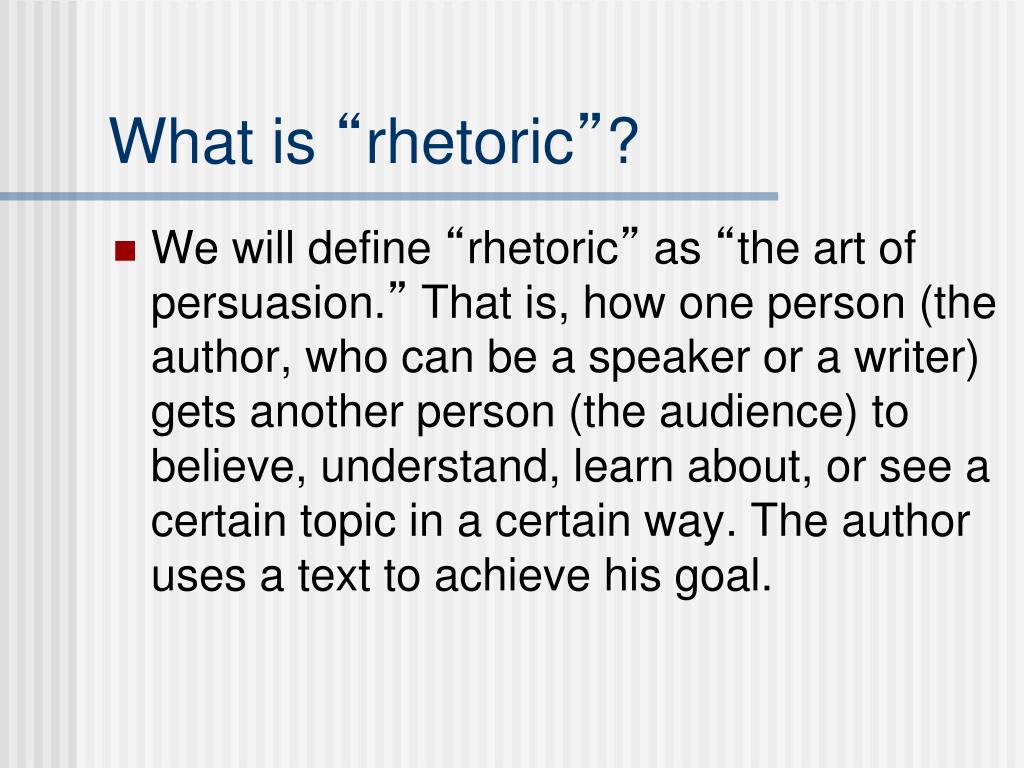 What is “rhetoric”?

We will define “rhetoric” as “the art of persuasion.” That is, how one person (the author, who can be a speaker or a writer) gets another person (the audience) to believe, understand, learn about, or see a certain topic in a certain way. The author uses a text to achieve his goal.